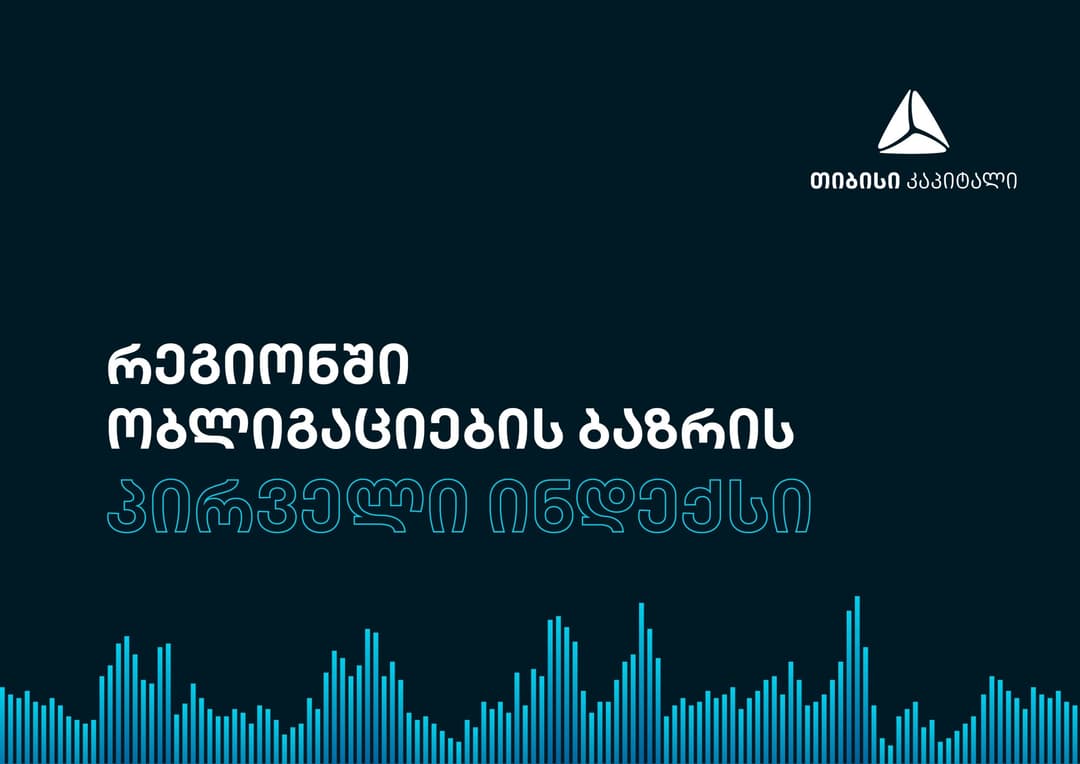 თიბისი კაპიტალი

რეგიონში
ობლიგაციების ბაზრის
პირველი ინდექსი